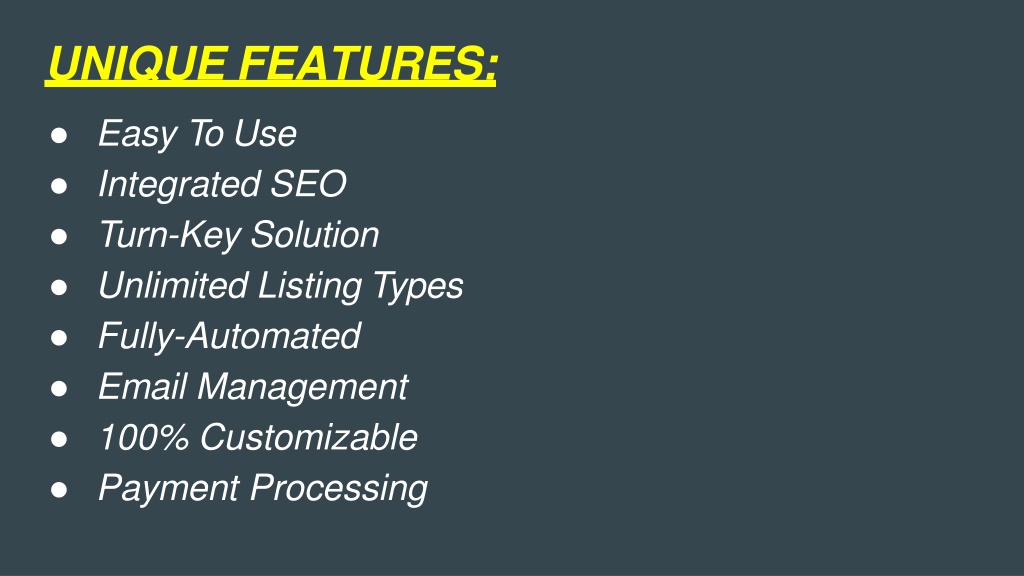 UNIQUE FEATURES:

● Easy To Use
● Integrated SEO
● Turn-Key Solution
● Unlimited Listing Types
● Fully-Automated
● Email Management
● 100% Customizable
● Payment Processing